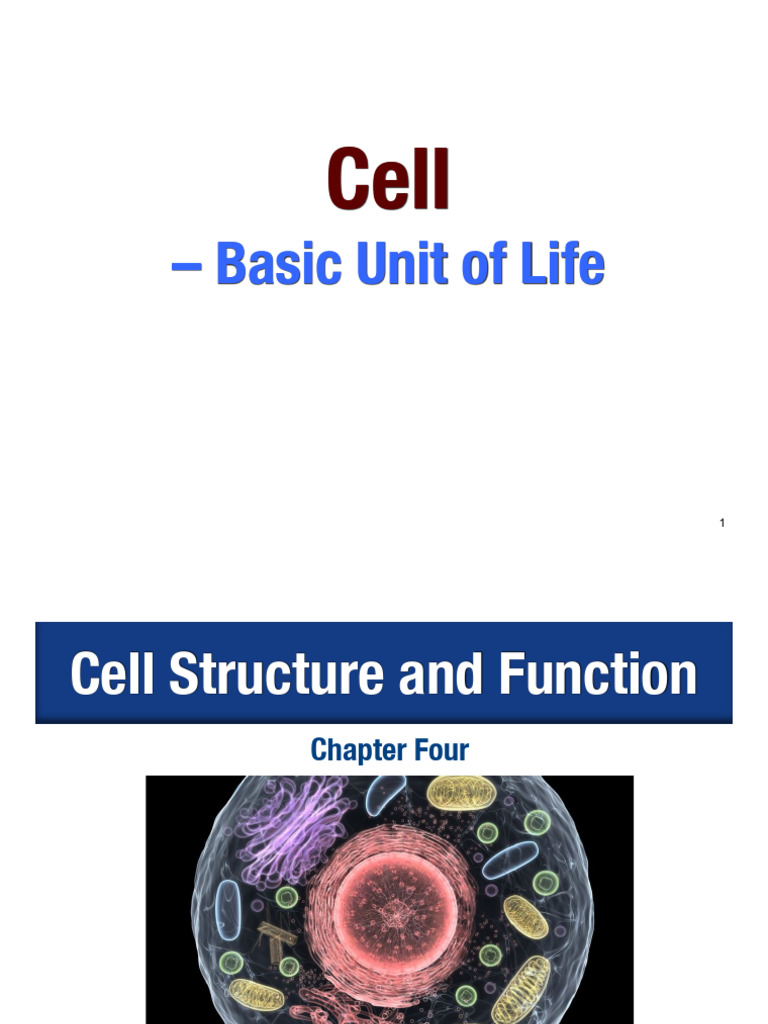 Cell
– Basic Unit of Life

1

Cell Structure and Function

Chapter Four